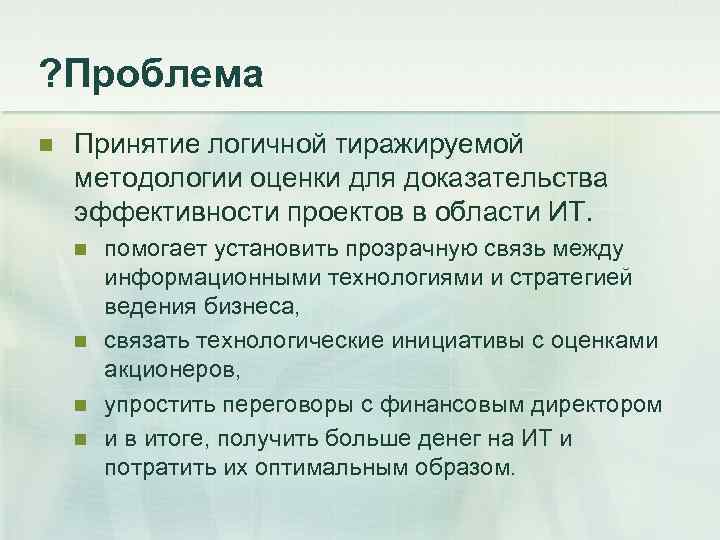 ?Проблема

Принятие логичной тиражируемой методологии оценки для доказательства эффективности проектов в области ИТ.

помогает установить прозрачную связь между информационными технологиями и стратегией ведения бизнеса,

связать технологические инициативы с оценками акционеров,

упростить переговоры с финансовым директором

и в итоге, получить больше денег на ИТ и потратить их оптимальным образом.